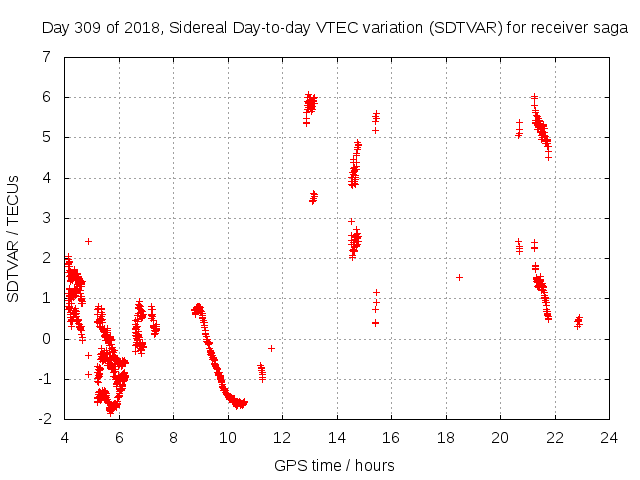 Day 309 of 2018, Sidereal Day-to-day VTEC variation (SDTVAR) for receiver saga

SDTVAR / TECUs

7
6
5
4
3
2
1
0
-1
-2

4 6 8 10 12 14 16 18 20 22 24

GPS time / hours